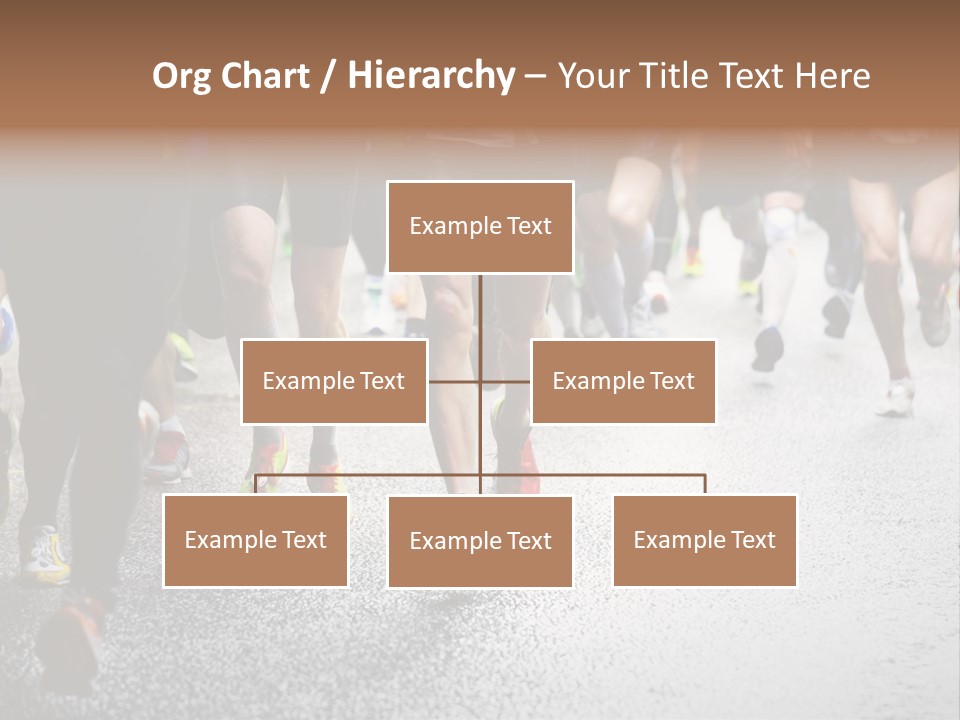 Org Chart / Hierarchy – Your Title Text Here

Example Text

Example Text

Example Text

Example Text

Example Text

Example Text